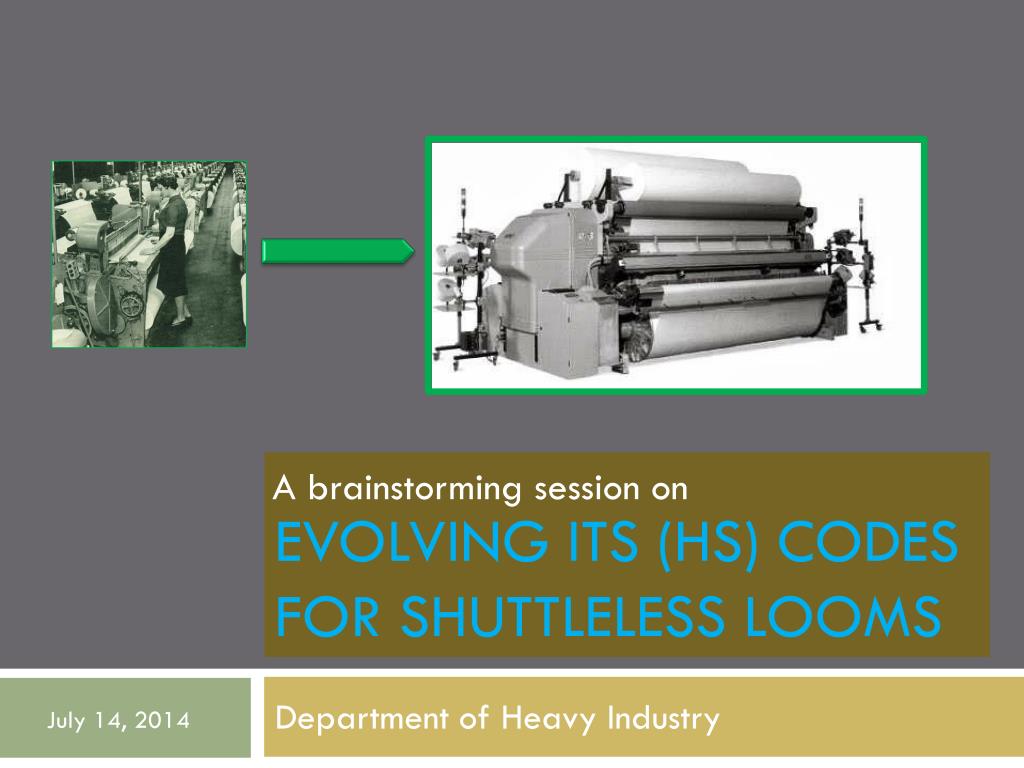 A brainstorming session on
EVOLVING ITS (HS) CODES FOR SHUTTLELESS LOOMS

July 14, 2014

Department of Heavy Industry